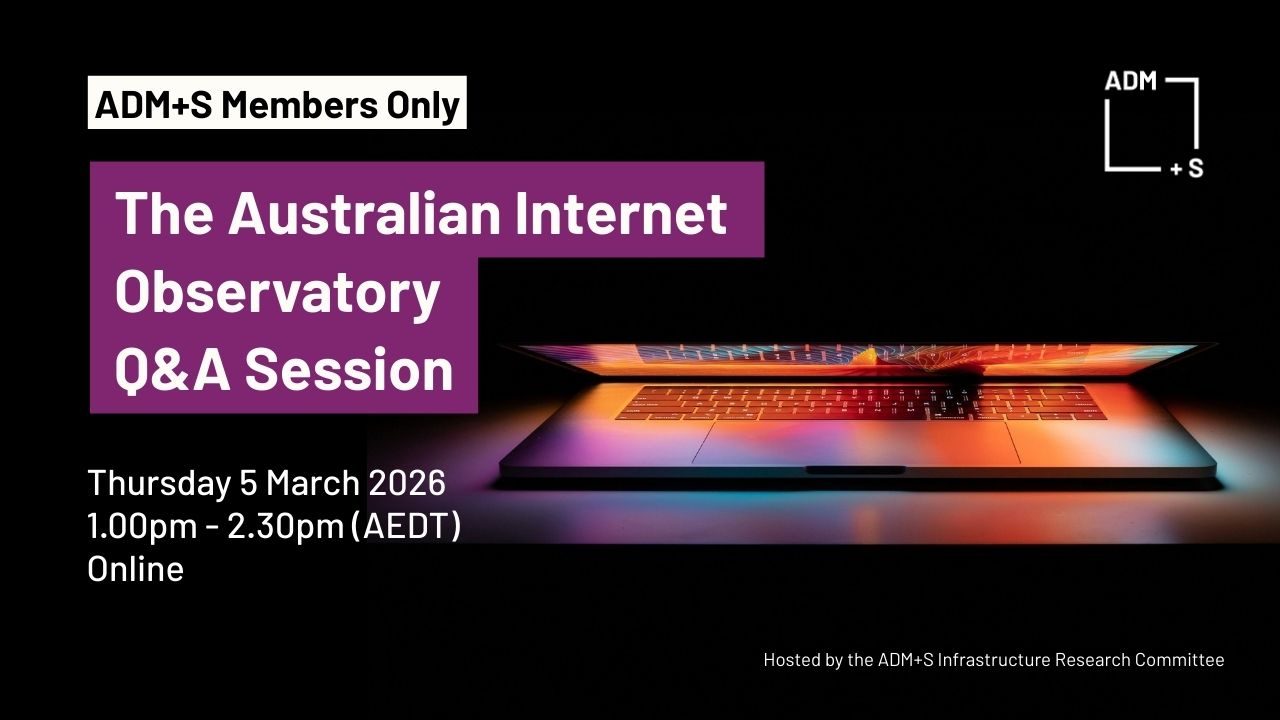 ADM+S Members Only

ADM +S

The Australian Internet Observatory Q&A Session

Thursday 5 March 2026
1.00pm - 2.30pm (AEDT)
Online

Hosted by the ADM+S Infrastructure Research Committee